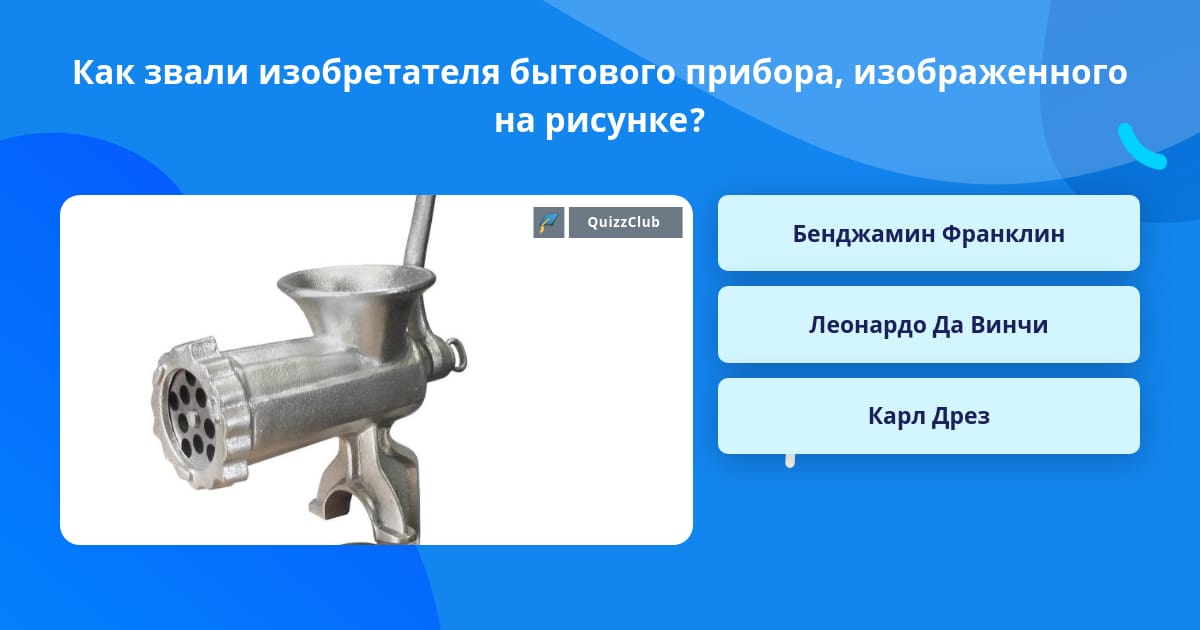 Как звали изобретателя бытового прибора, изображенного на рисунке?

QuizzClub

Бенджамин Франклин

Леонардо Да Винчи

Карл Дрез